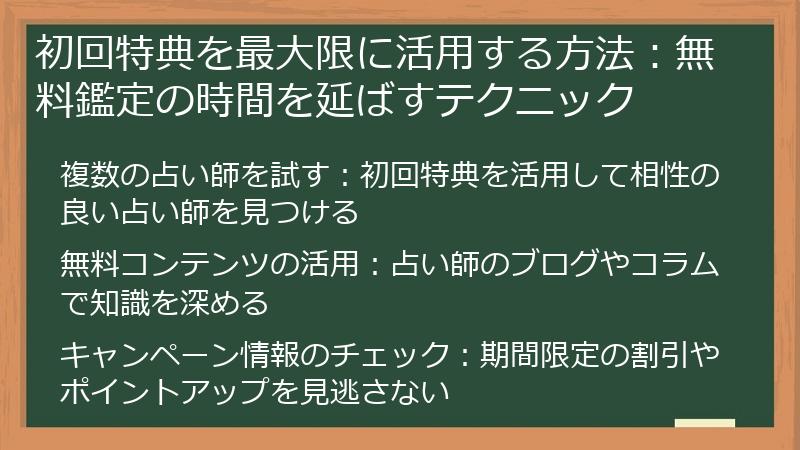 初回特典を最大限に活用する方法：無料鑑定の時間を延ばすテクニック

複数の占い師を試す：初回特典を活用して相性の良い占い師を見つける

無料コンテンツの活用：占い師のブログやコラムで知識を深める

キャンペーン情報のチェック：期間限定の割引やポイントアップを見逃さない